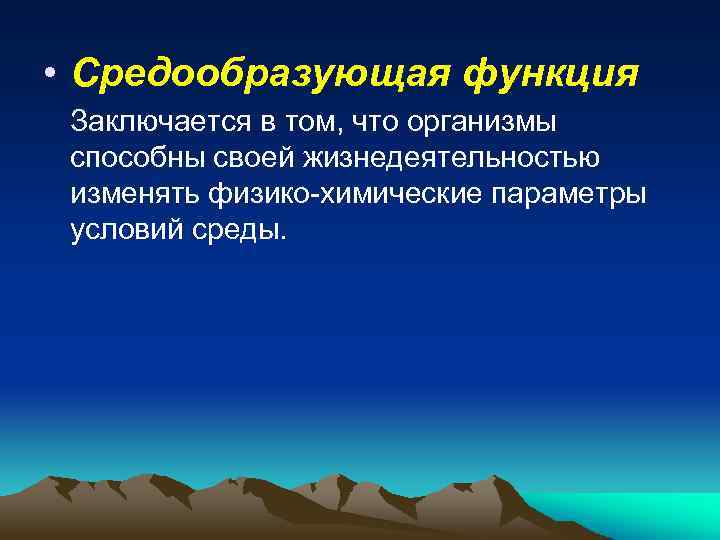 • Средообразующая функция

Заключается в том, что организмы способны своей жизнедеятельностью изменять физико-химические параметры условий среды.